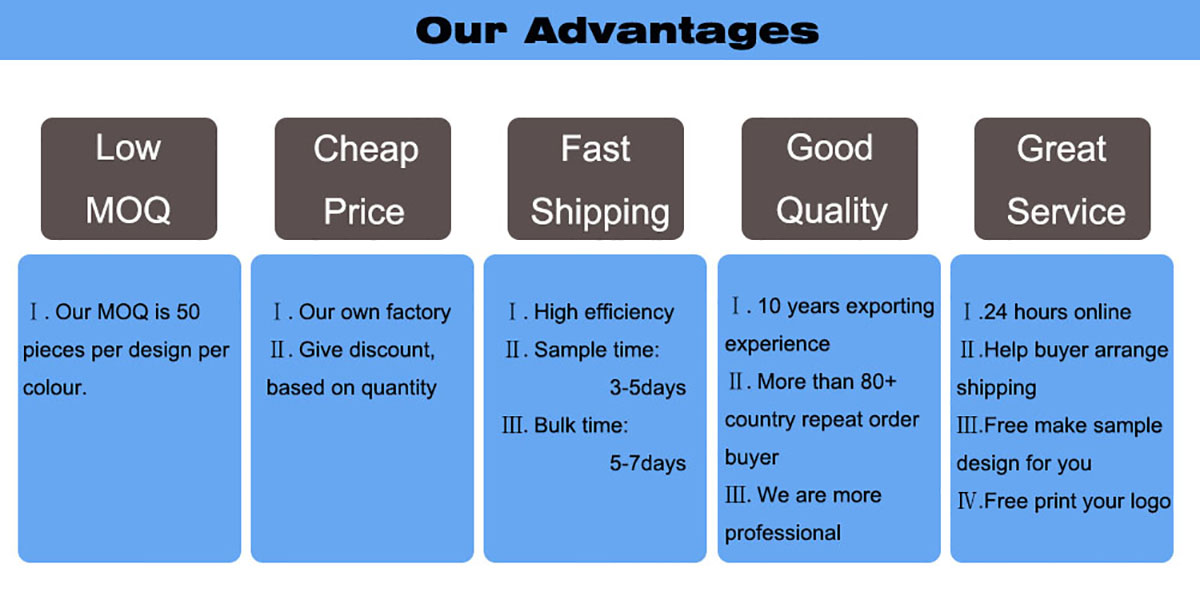 Our Advantages

Low MOQ

Ⅰ. Our MOQ is 50 pieces per design per colour.

Cheap Price

Ⅰ. Our own factory
Ⅱ. Give discount, based on quantity

Fast Shipping

Ⅰ. High efficiency
Ⅱ. Sample time: 3-5days
Ⅲ. Bulk time: 5-7days

Good Quality

Ⅰ. 10 years exporting experience
Ⅱ. More than 80+ country repeat order buyer
Ⅲ. We are more professional

Great Service

Ⅰ.24 hours online
Ⅱ.Help buyer arrange shipping
Ⅲ.Free make sample design for you
Ⅳ.Free print your logo